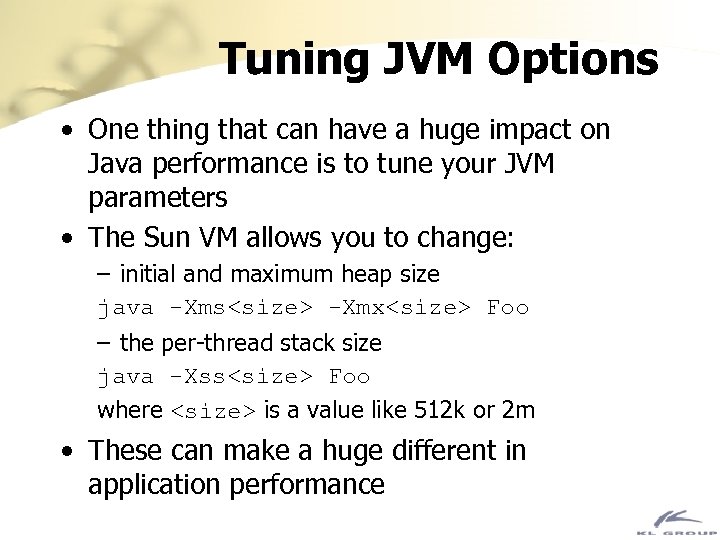 Tuning JVM Options

• One thing that can have a huge impact on Java performance is to tune your JVM parameters

• The Sun VM allows you to change:

– initial and maximum heap size

java -Xms<size> -Xmx<size> Foo

– the per-thread stack size

java -Xss<size> Foo

where <size> is a value like 512k or 2m

• These can make a huge different in application performance

KL GROUP